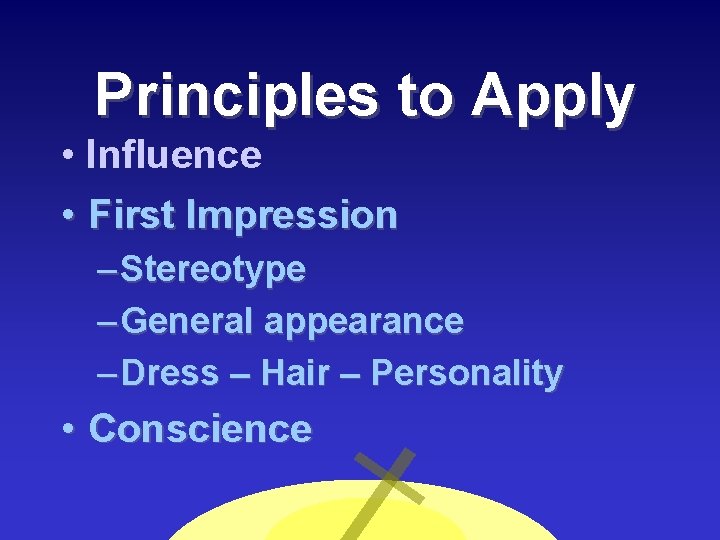 Principles to Apply

• Influence
• First Impression
– Stereotype
– General appearance
– Dress – Hair – Personality
• Conscience